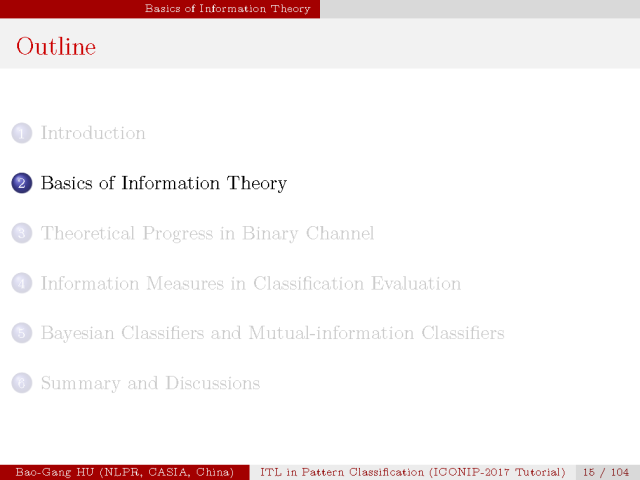 Basics of Information Theory

Outline

1 Introduction

2 Basics of Information Theory

3 Theoretical Progress in Binary Channel

4 Information Measures in Classification Evaluation

5 Bayesian Classifiers and Mutual-information Classifiers

6 Summary and Discussions

Bao-Gang HU (NLPR, CASIA, China) ITL in Pattern Classification (ICONIP-2017 Tutorial) 15 / 104